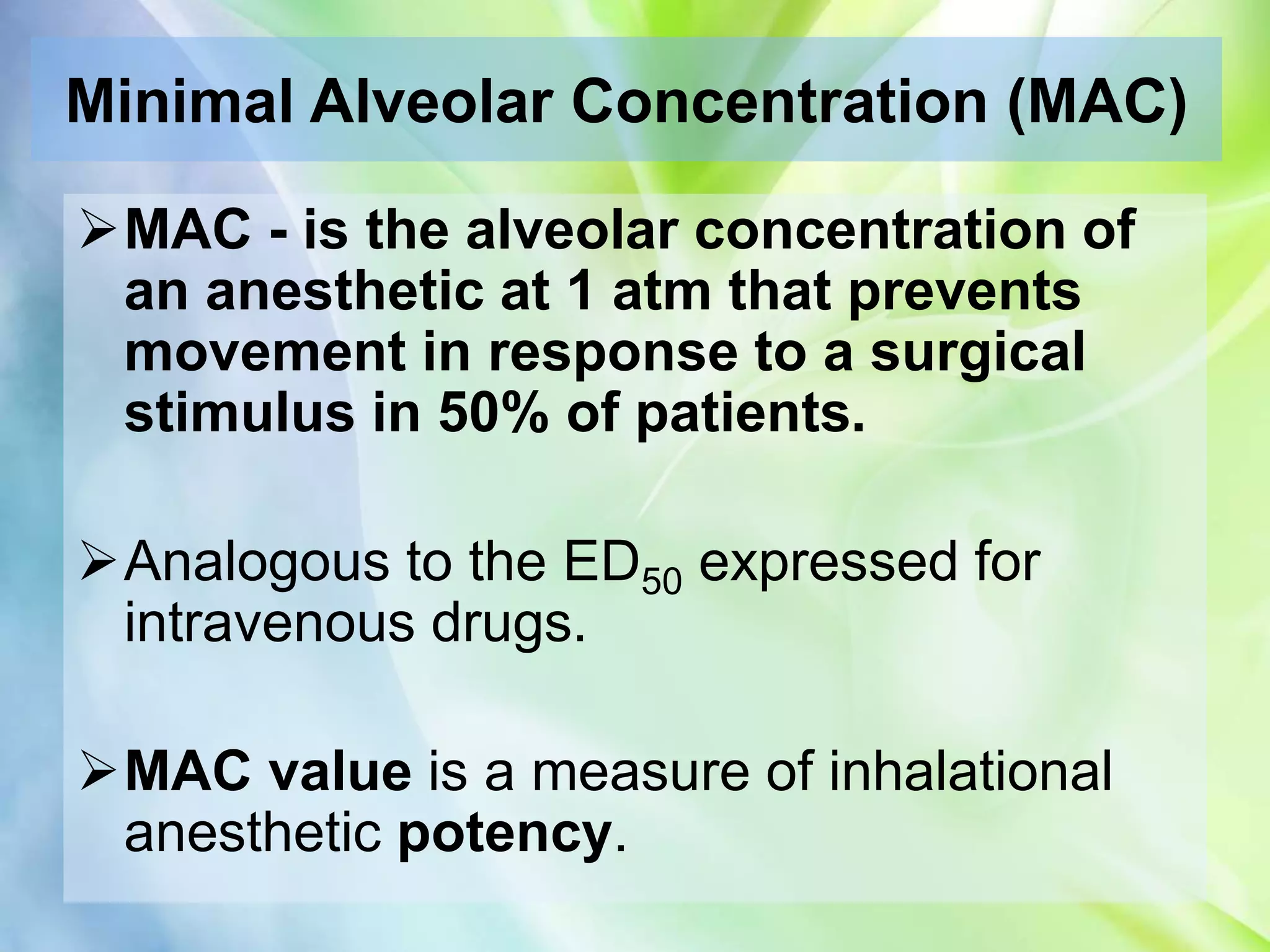 Minimal Alveolar Concentration (MAC)

➢ MAC - is the alveolar concentration of an anesthetic at 1 atm that prevents movement in response to a surgical stimulus in 50% of patients.

➢ Analogous to the $ED_{50}$ expressed for intravenous drugs.

➢ MAC value is a measure of inhalational anesthetic potency.